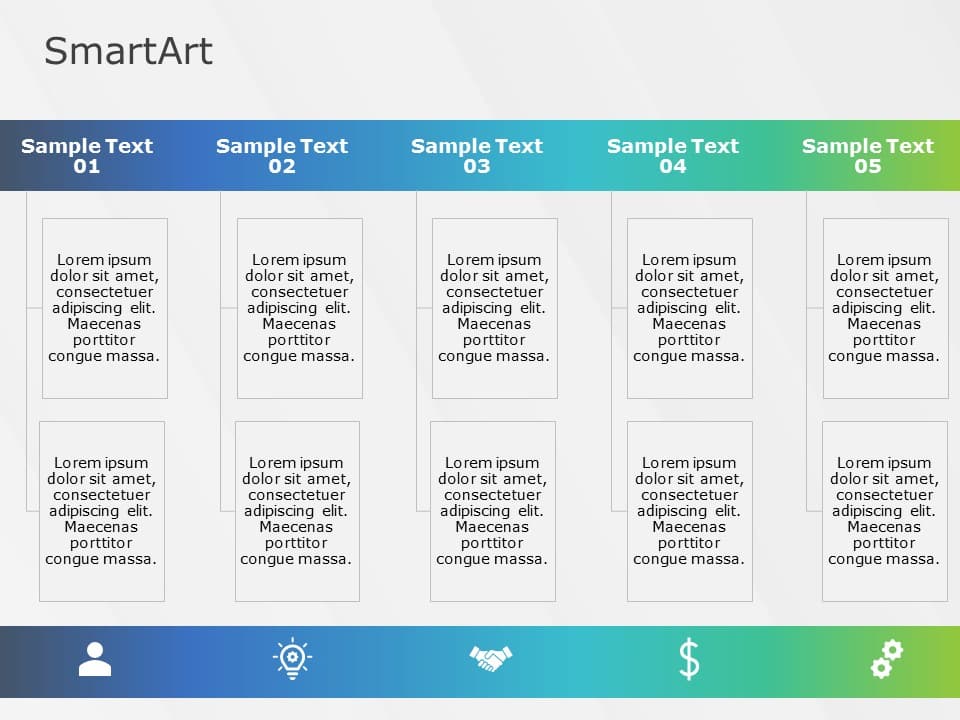 SmartArt

Sample Text 01

Lorem ipsum dolor sit amet, consectetuer adipiscing elit. Maecenas porttitor congue massa.

Lorem ipsum dolor sit amet, consectetuer adipiscing elit. Maecenas porttitor congue massa.

Sample Text 02

Lorem ipsum dolor sit amet, consectetuer adipiscing elit. Maecenas porttitor congue massa.

Lorem ipsum dolor sit amet, consectetuer adipiscing elit. Maecenas porttitor congue massa.

Sample Text 03

Lorem ipsum dolor sit amet, consectetuer adipiscing elit. Maecenas porttitor congue massa.

Lorem ipsum dolor sit amet, consectetuer adipiscing elit. Maecenas porttitor congue massa.

Sample Text 04

Lorem ipsum dolor sit amet, consectetuer adipiscing elit. Maecenas porttitor congue massa.

Lorem ipsum dolor sit amet, consectetuer adipiscing elit. Maecenas porttitor congue massa.

Sample Text 05

Lorem ipsum dolor sit amet, consectetuer adipiscing elit. Maecenas porttitor congue massa.

Lorem ipsum dolor sit amet, consectetuer adipiscing elit. Maecenas porttitor congue massa.

$